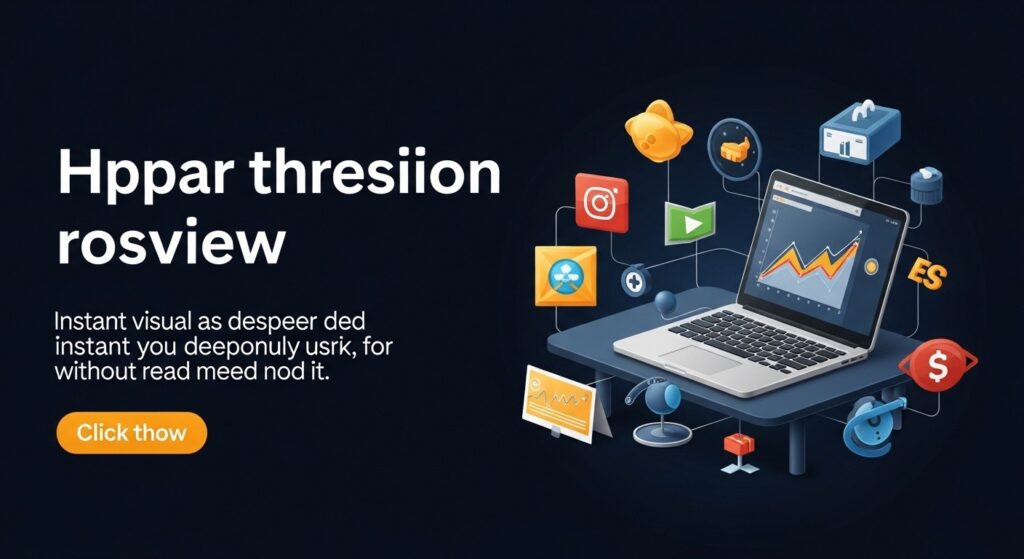 Hppar thresiion rosview

Instant visual as despeer ded instant you deeponuly usrk, for without read meed nod it.

Click thow

ES

$